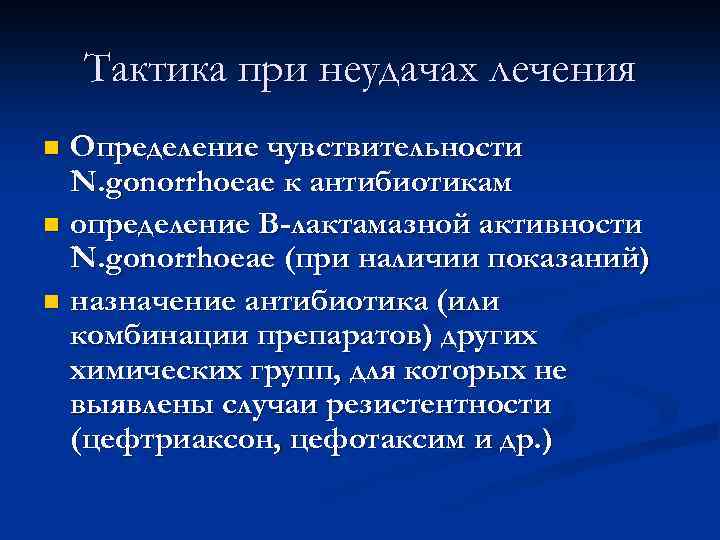 Тактика при неудачах лечения

- Определение чувствительности N.gonorrhoeae к антибиотикам
- определение В-лактамазной активности N.gonorrhoeae (при наличии показаний)
- назначение антибиотика (или комбинации препаратов) других химических групп, для которых не выявлены случаи резистентности (цефтриаксон, цефотаксим и др.)